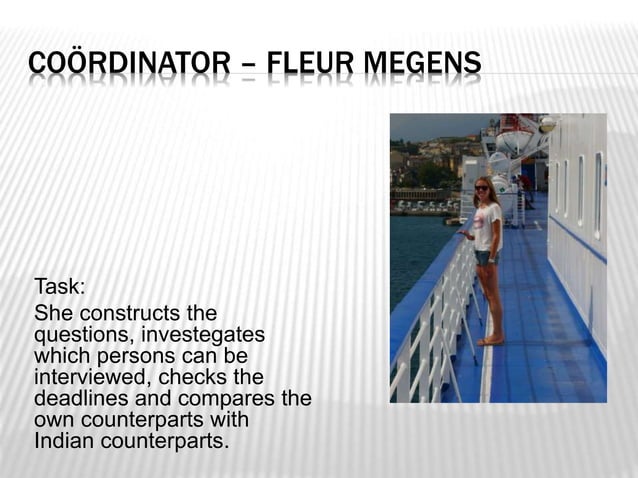 COÖRDINATOR – FLEUR MEGENS

Task:

She constructs the questions, investegates which persons can be interviewed, checks the deadlines and compares the own counterparts with Indian counterparts.